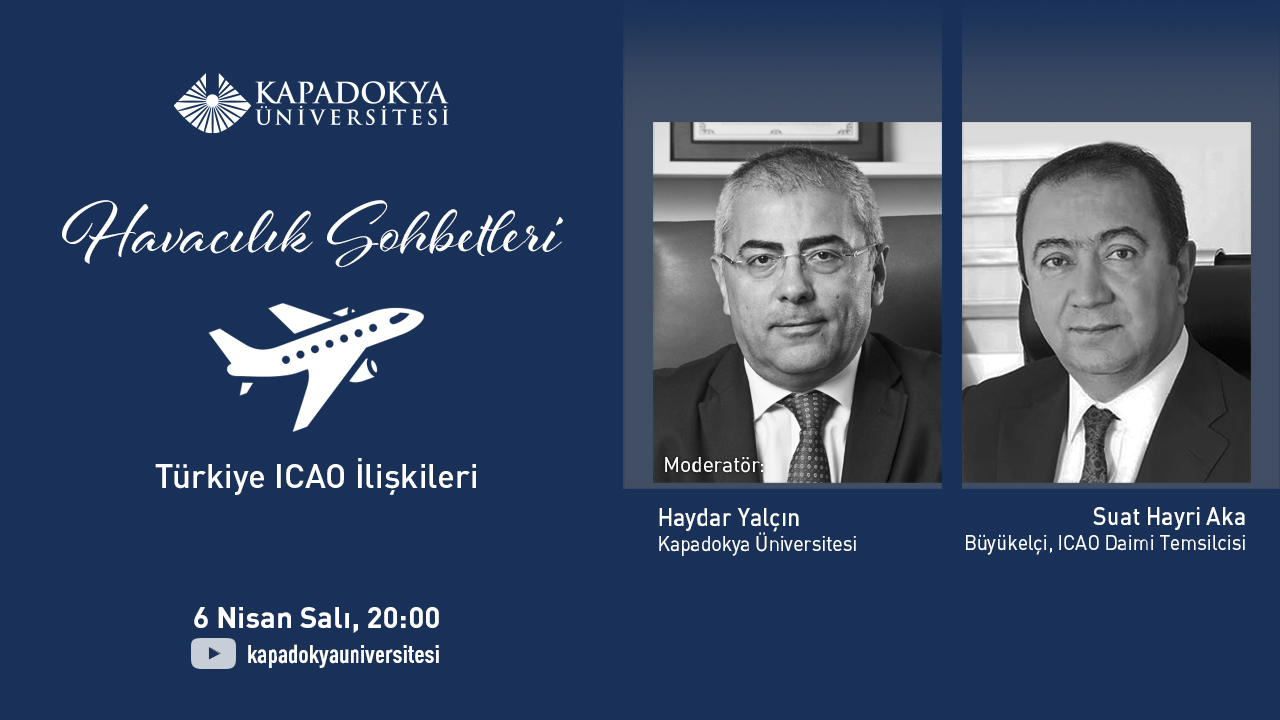 KAPADOKYA ÜNİVERSİTESİ

Havacılık Sohbetleri

Türkiye ICAO İlişkileri

6 Nisan Salı, 20:00

kapadokyauniversitesi

Moderatör:

Haydar Yalçın
Kapadokya Üniversitesi

Suat Hayri Aka
Büyükelçi, ICAO Daimi Temsilcisi